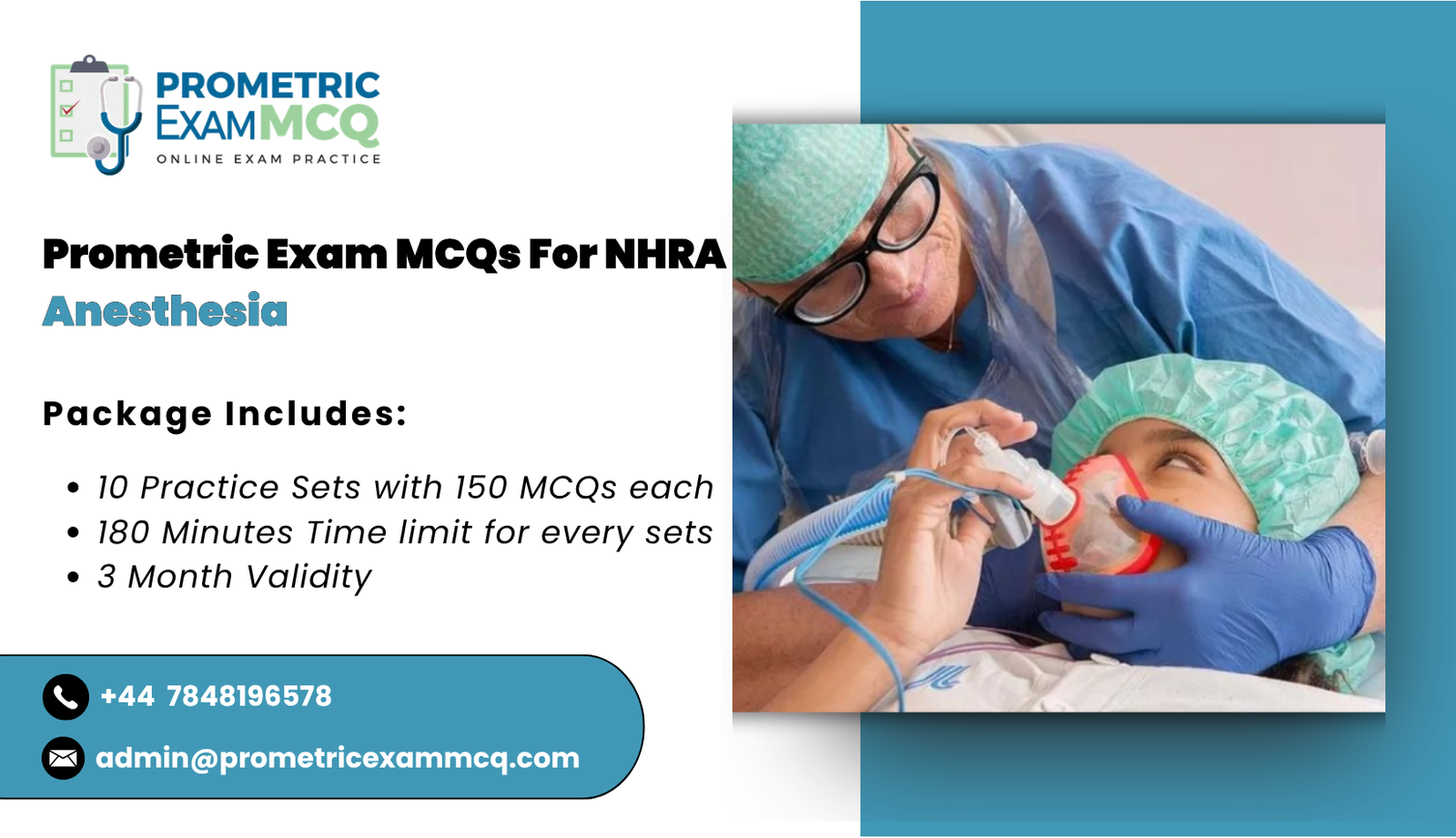 PROMETRIC
EXAMMCQ
ONLINE EXAM PRACTICE

Prometric Exam MCQs For NHRA
Anesthesia

Package Includes:

• 10 Practice Sets with 150 MCQs each
• 180 Minutes Time limit for every sets
• 3 Month Validity

+44 7848196578
admin@prometricexammcq.com